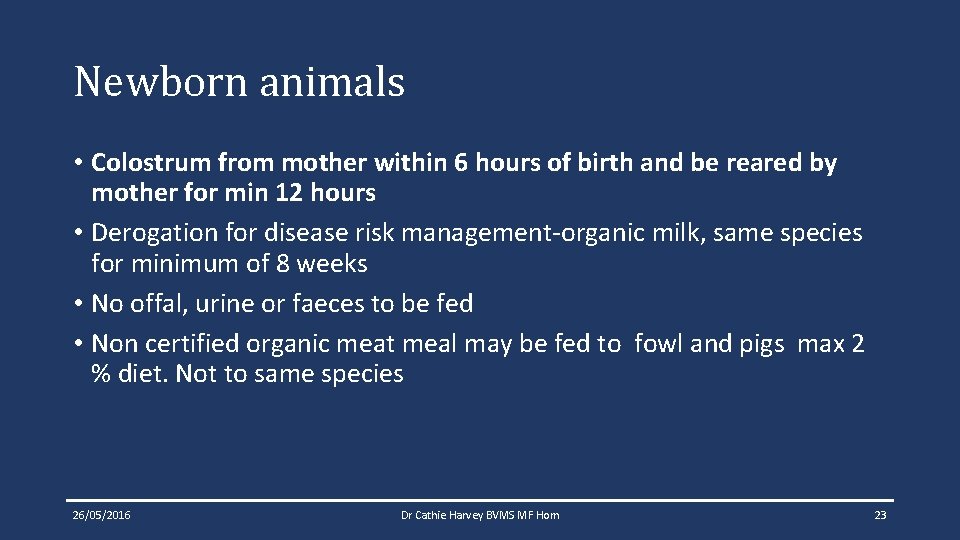 Newborn animals

• Colostrum from mother within 6 hours of birth and be reared by mother for min 12 hours

• Derogation for disease risk management-organic milk, same species for minimum of 8 weeks

• No offal, urine or faeces to be fed

• Non certified organic meat meal may be fed to fowl and pigs max 2 % diet. Not to same species

26/05/2016

Dr Cathie Harvey BVMS MF Hom

23